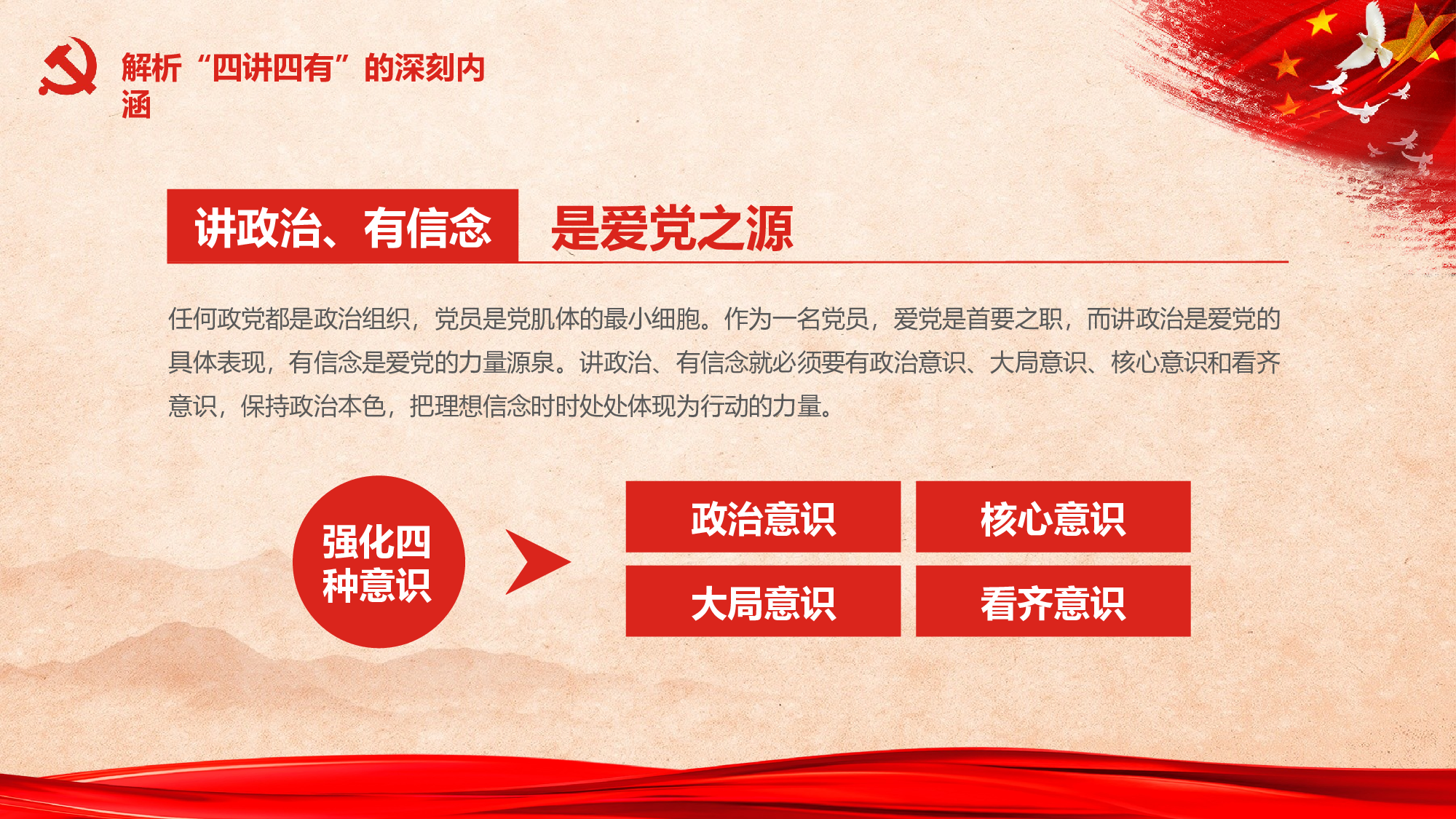 解析“四讲四有”的深刻内涵

讲政治、有信念 是爱党之源

任何政党都是政治组织，党员是党肌体的最小细胞。作为一名党员，爱党是首要之职，而讲政治是爱党的具体表现，有信念是爱党的力量源泉。讲政治、有信念就必须要有政治意识、大局意识、核心意识和看齐意识，保持政治本色，把理想信念时时处处体现为行动的力量。

强化四种意识

政治意识

核心意识

大局意识

看齐意识